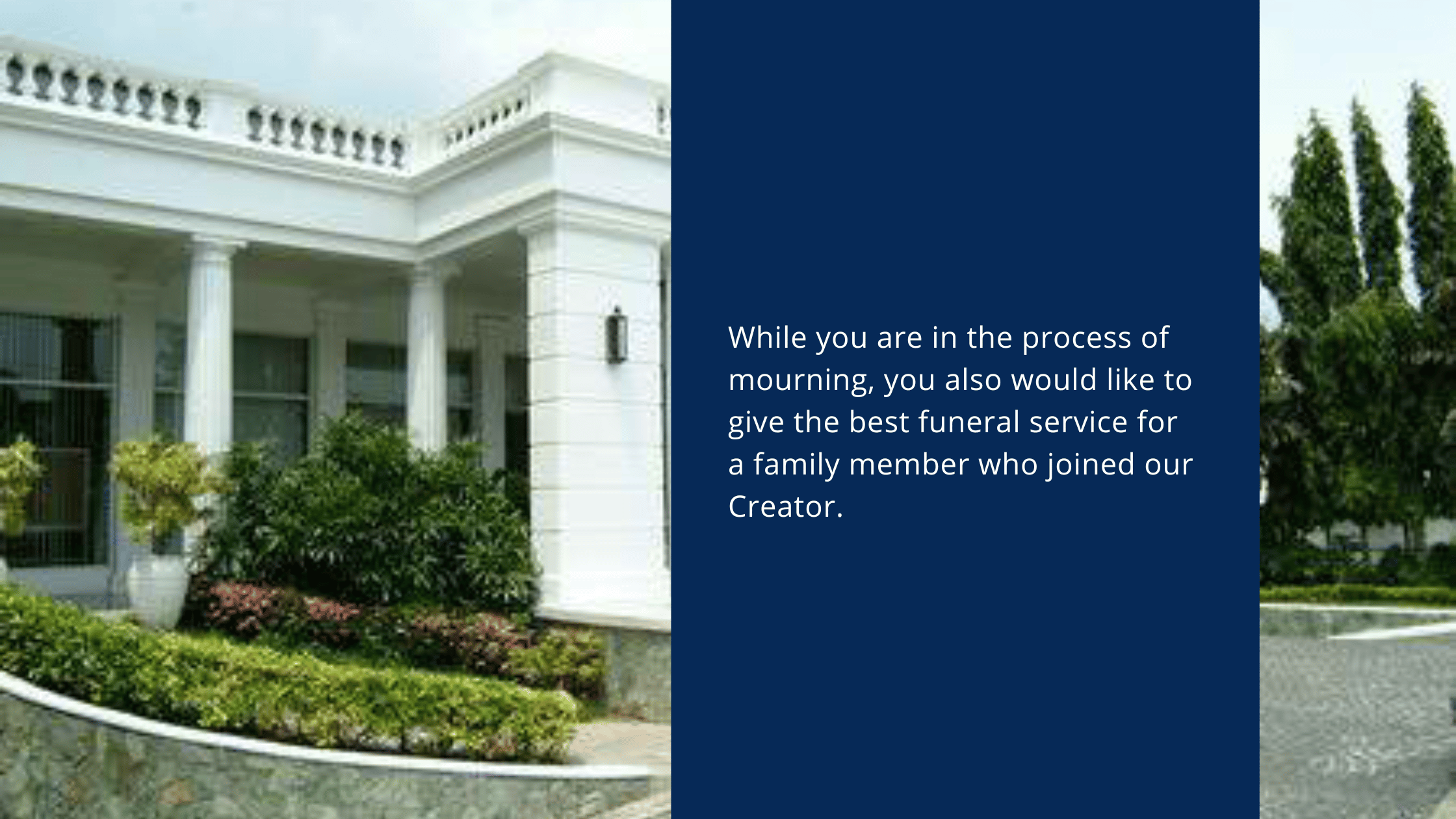 While you are in the process of mourning, you also would like to give the best funeral service for a family member who joined our Creator.